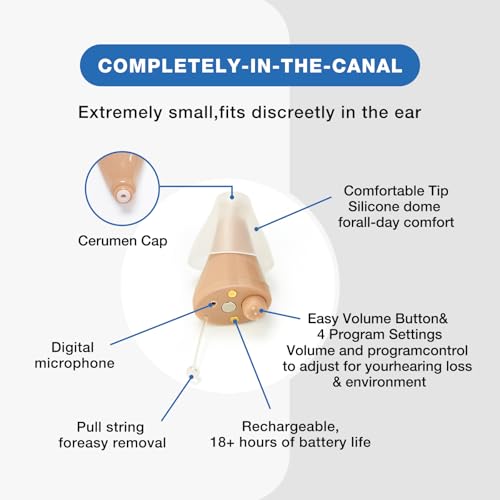 COMPLETELY-IN-THE-CANAL

Extremely small,fits discreetly in the ear

Cerumen Cap

Comfortable Tip
Silicone dome
forall-day comfort

Digital
microphone

Easy Volume Button&
4 Program Settings
Volume and programcontrol
to adjust for yourhearing loss
& environment

Pull string
foreasy removal

Rechargeable,
18+ hours of battery life